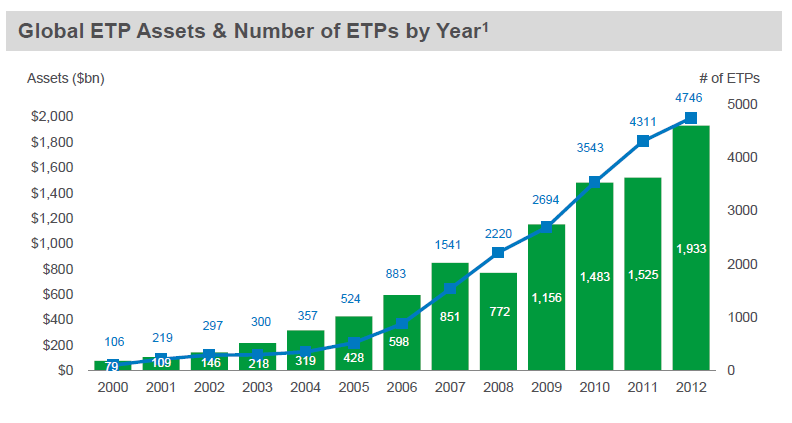 Global ETP Assets & Number of ETPs by Year$^1$

Assets ($bn)

# of ETPs

$2,000
$1,800
$1,600
$1,400
$1,200
$1,000
$800
$600
$400
$200
$0

5000
4000
3000
2000
1000
0

106
219
297
300
357
524
883
1541
2220
2694
3543
4311
4746

79
109
146
218
319
428
598
851
772
1,156
1,483
1,525
1,933

2000
2001
2002
2003
2004
2005
2006
2007
2008
2009
2010
2011
2012